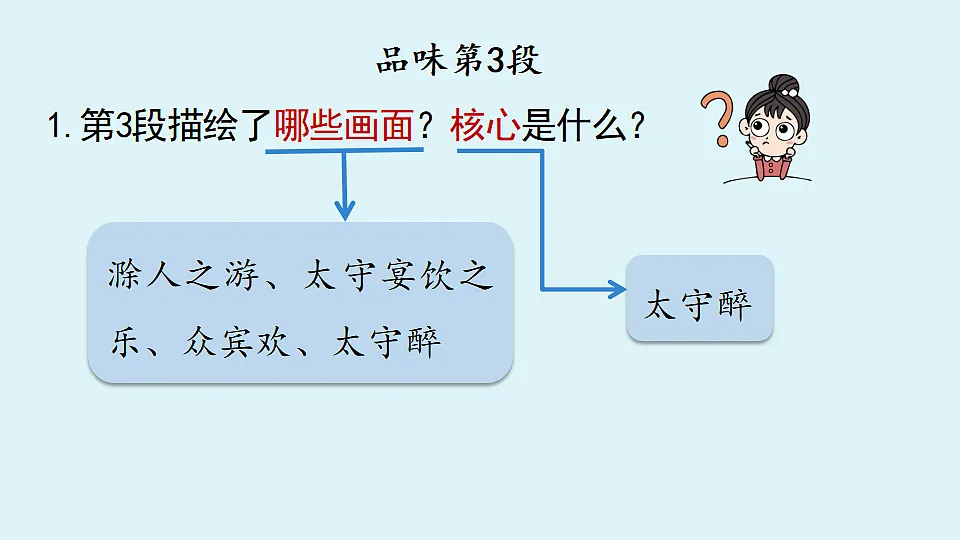 品味第3段

1. 第3段描绘了哪些画面？核心是什么？

滁人之游、太守宴饮之乐、众宾欢、太守醉

太守醉